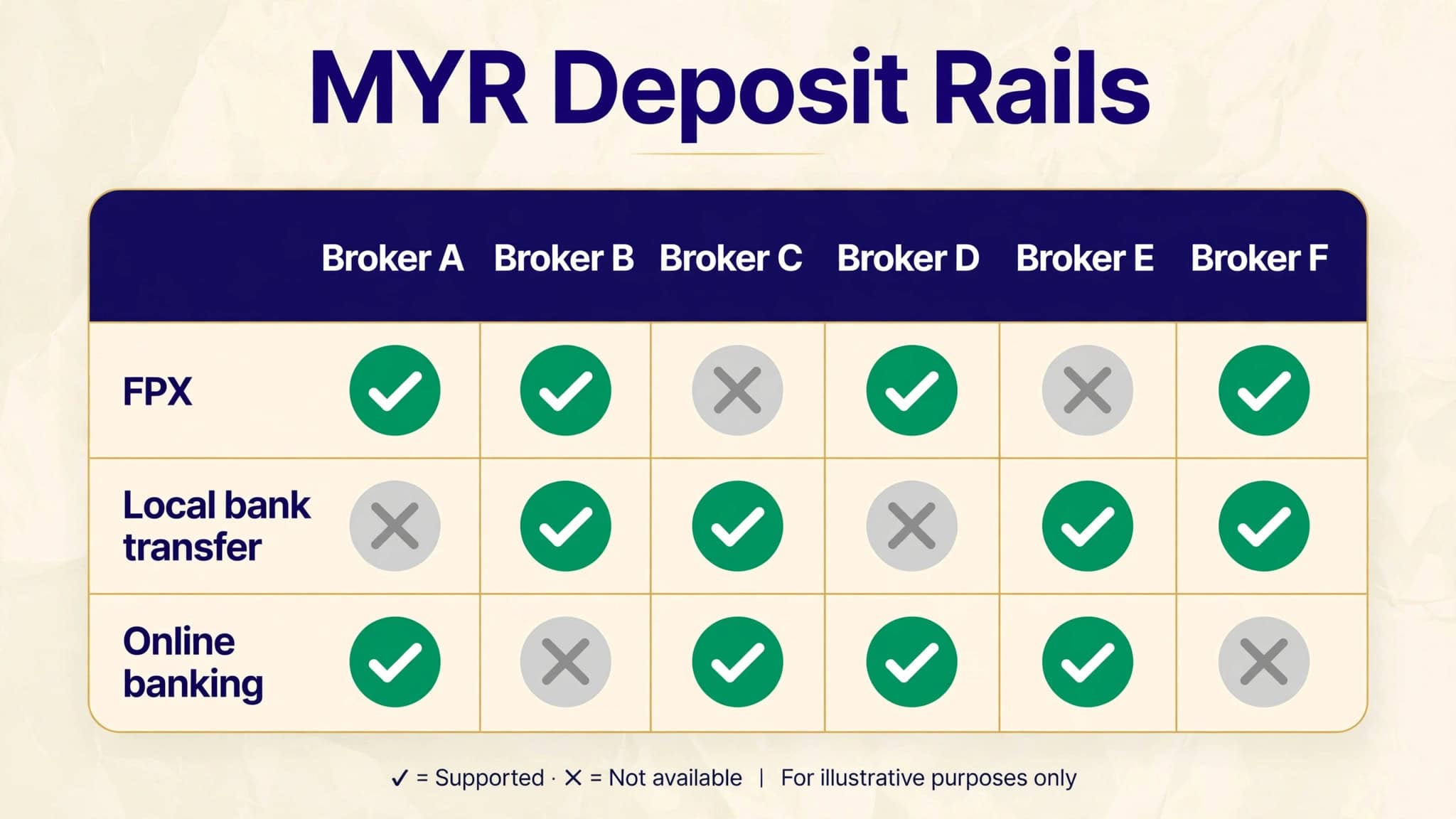 MYR Deposit Rails

| | Broker A | Broker B | Broker C | Broker D | Broker E | Broker F |
|---|---|---|---|---|---|---|
| FPX | ✓ | ✓ | ✕ | ✓ | ✕ | ✓ |
| Local bank transfer | ✕ | ✓ | ✓ | ✕ | ✓ | ✓ |
| Online banking | ✓ | ✕ | ✓ | ✓ | ✓ | ✕ |

✓ = Supported · ✕ = Not available | For illustrative purposes only